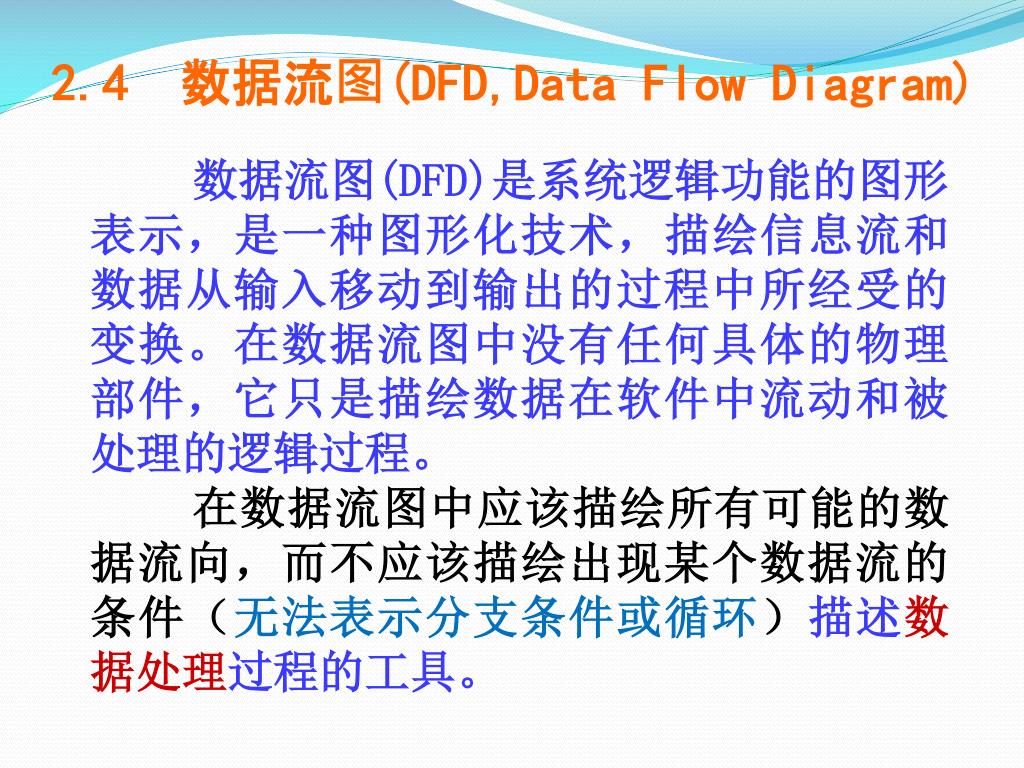 2.4 数据流图(DFD,Data Flow Diagram)

数据流图(DFD)是系统逻辑功能的图形表示，是一种图形化技术，描绘信息流和数据从输入移动到输出的过程中所经受的变换。在数据流图中没有任何具体的物理部件，它只是描绘数据在软件中流动和被处理的逻辑过程。

在数据流图中应该描绘所有可能的数据流向，而不应该描绘出现某个数据流的条件（无法表示分支条件或循环）描述数据处理过程的工具。